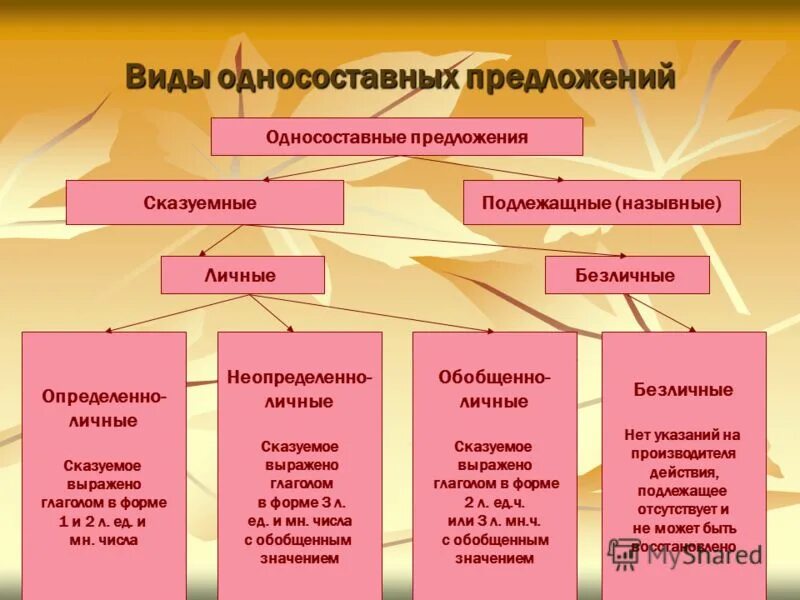 Виды односоставных предложений

Односоставные предложения

Сказуемные

Подлежащные (назывные)

Личные

Безличные

Определенно-личные

Сказуемое выражено глаголом в форме 1 и 2 л. ед. и мн. числа

Неопределенно-личные

Сказуемое выражено глаголом в форме 3 л. ед. и мн. числа с обобщенным значением

Обобщенно-личные

Сказуемое выражено глаголом в форме 2 л. ед.ч. или 3 л. мн.ч. с обобщенным значением

Безличные

Нет указаний на производителя действия, подлежащее отсутствует и не может быть восстановлено

MyShared